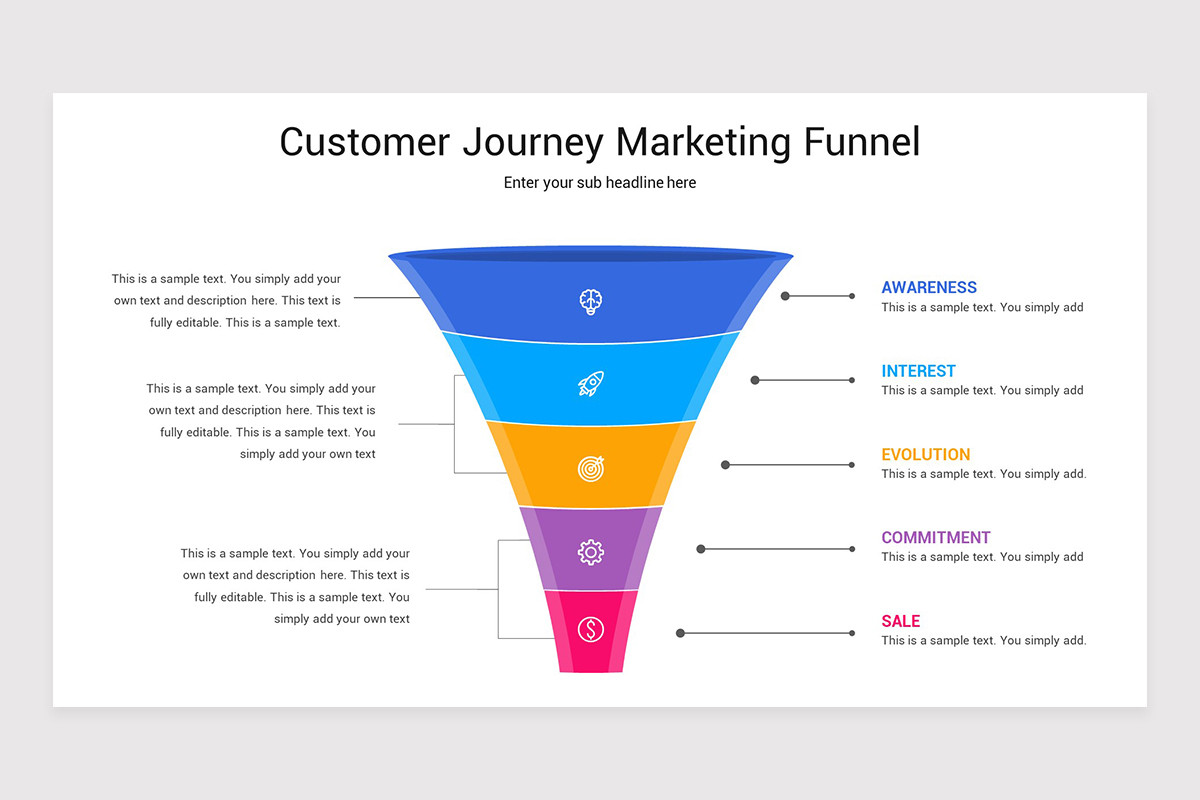 Customer Journey Marketing Funnel

Enter your sub headline here

This is a sample text. You simply add your own text and description here. This text is fully editable. This is a sample text.

This is a sample text. You simply add your own text and description here. This text is fully editable. This is a sample text. You simply add your own text

This is a sample text. You simply add your own text and description here. This text is fully editable. This is a sample text. You simply add your own text

AWARENESS
This is a sample text. You simply add

INTEREST
This is a sample text. You simply add

EVOLUTION
This is a sample text. You simply add.

COMMITMENT
This is a sample text. You simply add

SALE
This is a sample text. You simply add.